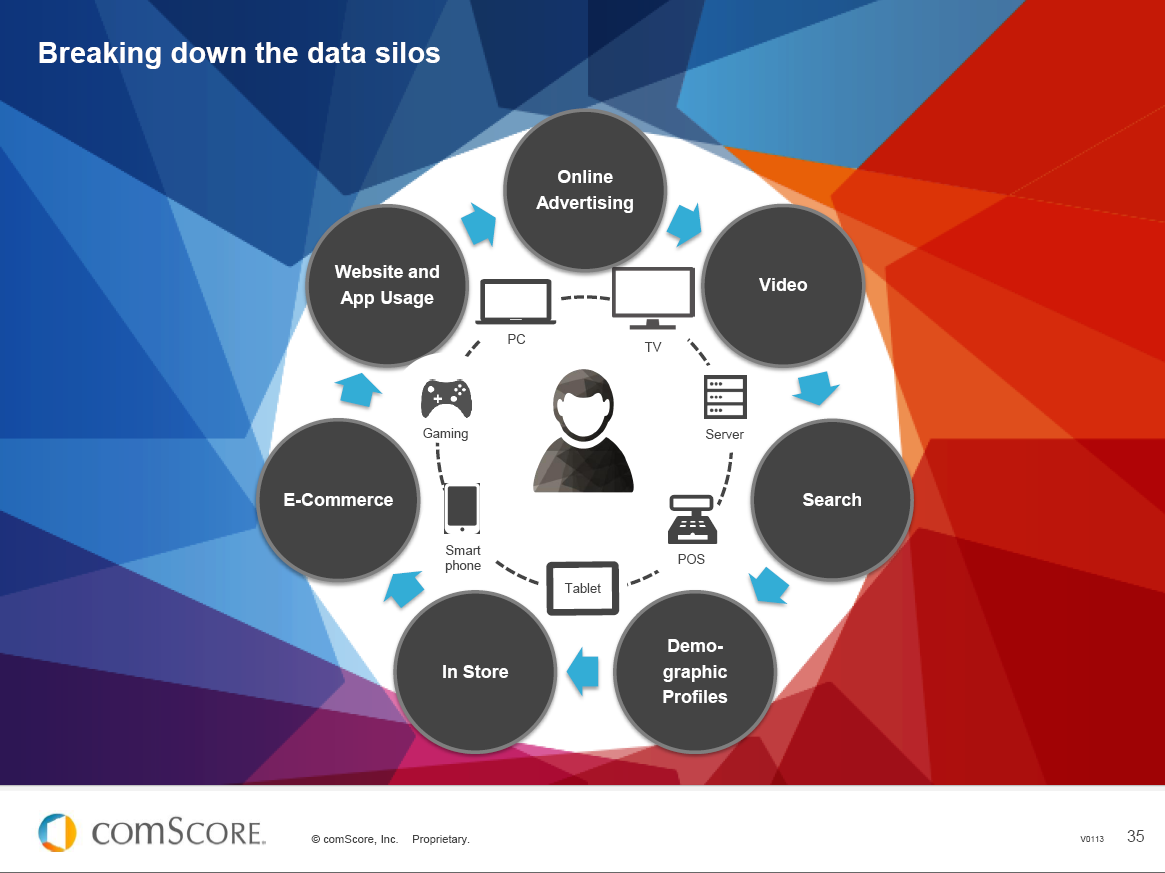 Breaking down the data silos

Online Advertising

Video

Search

Demo-graphic Profiles

In Store

E-Commerce

Website and App Usage

PC

TV

Server

POS

Tablet

Smart phone

Gaming

comScore.

© comScore, Inc. Proprietary.

V0113

35